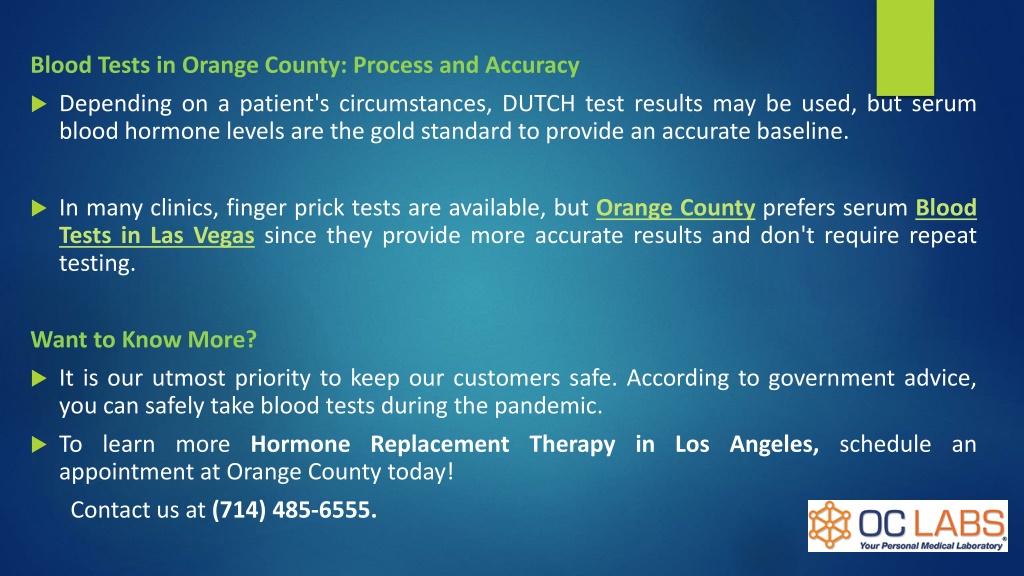 Blood Tests in Orange County: Process and Accuracy

Depending on a patient's circumstances, DUTCH test results may be used, but serum blood hormone levels are the gold standard to provide an accurate baseline.

In many clinics, finger prick tests are available, but Orange County prefers serum Blood Tests in Las Vegas since they provide more accurate results and don't require repeat testing.

Want to Know More?

It is our utmost priority to keep our customers safe. According to government advice, you can safely take blood tests during the pandemic.

To learn more Hormone Replacement Therapy in Los Angeles, schedule an appointment at Orange County today!

Contact us at (714) 485-6555.

OC LABS
Your Personal Medical Laboratory